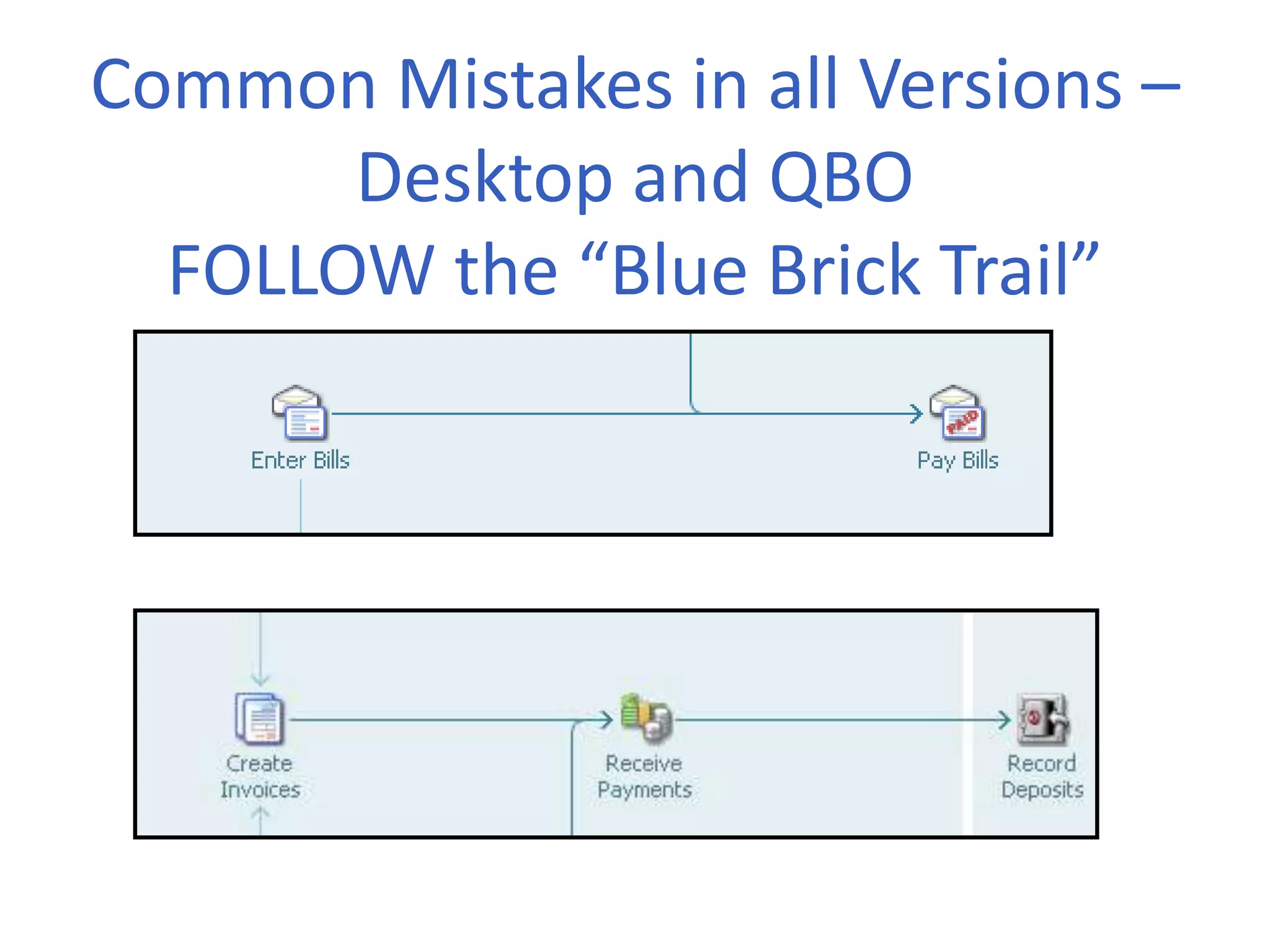 Common Mistakes in all Versions – Desktop and QBO
FOLLOW the “Blue Brick Trail”

Enter Bills

PAID

Pay Bills

Create Invoices

Receive Payments

Record Deposits